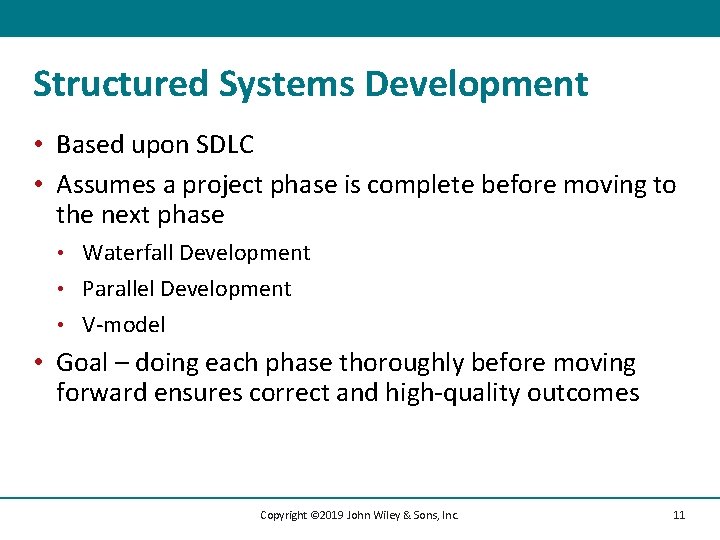 Structured Systems Development

• Based upon SDLC
• Assumes a project phase is complete before moving to the next phase
  • Waterfall Development
  • Parallel Development
  • V-model
• Goal – doing each phase thoroughly before moving forward ensures correct and high-quality outcomes

Copyright ©2019 John Wiley & Sons, Inc.

11